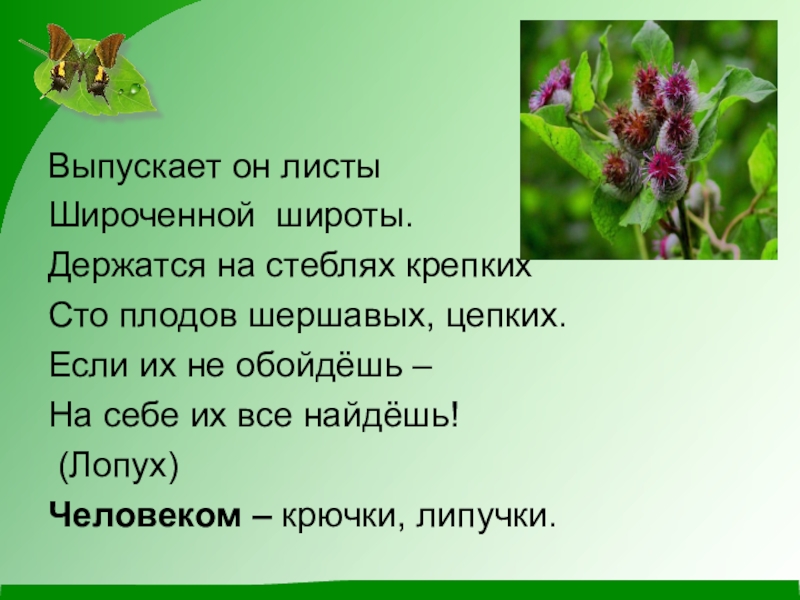 Выпускает он листы
Широченной широты.
Держатся на стеблях крепких
Сто плодов шершавых, цепких.
Если их не обойдёшь –
На себе их все найдёшь!
(Лопух)
Человеком – крючки, липучки.